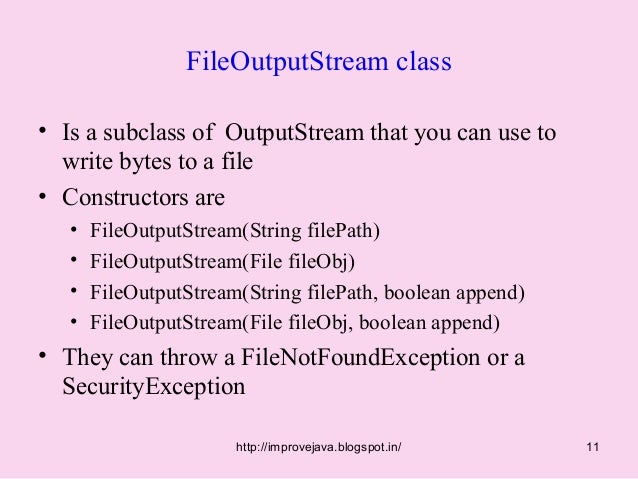 FileOutputStream class

• Is a subclass of OutputStream that you can use to write bytes to a file
• Constructors are
  • FileOutputStream(String filePath)
  • FileOutputStream(File fileObj)
  • FileOutputStream(String filePath, boolean append)
  • FileOutputStream(File fileObj, boolean append)
• They can throw a FileNotFoundException or a SecurityException

http://improvejava.blogspot.in/

11